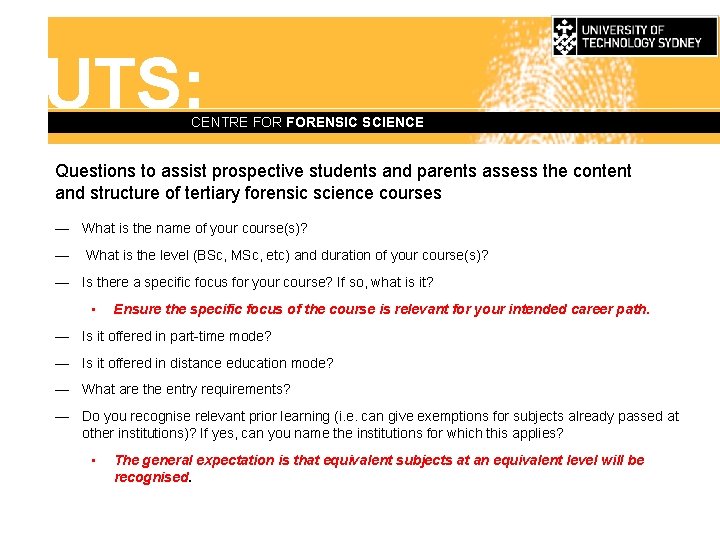 UNIVERSITY OF TECHNOLOGY SYDNEY

UTS:

CENTRE FOR FORENSIC SCIENCE

Questions to assist prospective students and parents assess the content and structure of tertiary forensic science courses

— What is the name of your course(s)?

— What is the level (BSc, MSc, etc) and duration of your course(s)?

— Is there a specific focus for your course? If so, what is it?

▪ Ensure the specific focus of the course is relevant for your intended career path.

— Is it offered in part-time mode?

— Is it offered in distance education mode?

— What are the entry requirements?

— Do you recognise relevant prior learning (i.e. can give exemptions for subjects already passed at other institutions)? If yes, can you name the institutions for which this applies?

▪ The general expectation is that equivalent subjects at an equivalent level will be recognised.